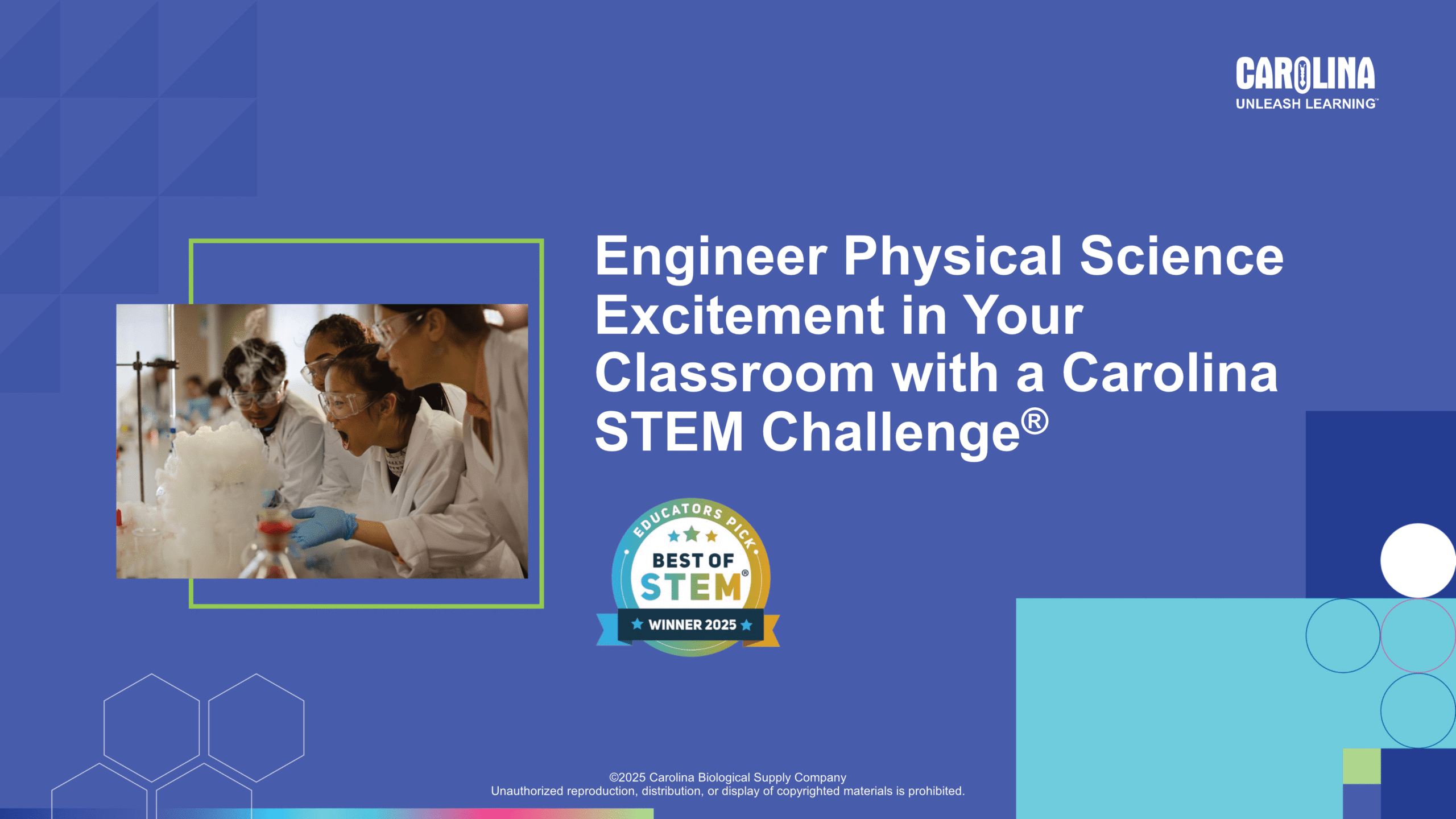 CAROLINA
UNLEASH LEARNING™

Engineer Physical Science Excitement in Your Classroom with a Carolina STEM Challenge®

EDUCATORS PICK
BEST OF
STEM®
WINNER 2025

©2025 Carolina Biological Supply Company
Unauthorized reproduction, distribution, or display of copyrighted materials is prohibited.